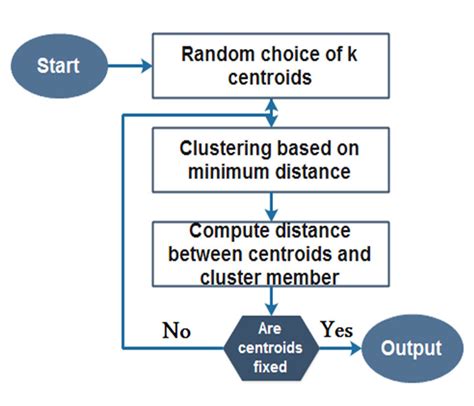 Start

Random choice of k centroids

Clustering based on minimum distance

Compute distance between centroids and cluster member

No

Are centroids fixed

Yes

Output